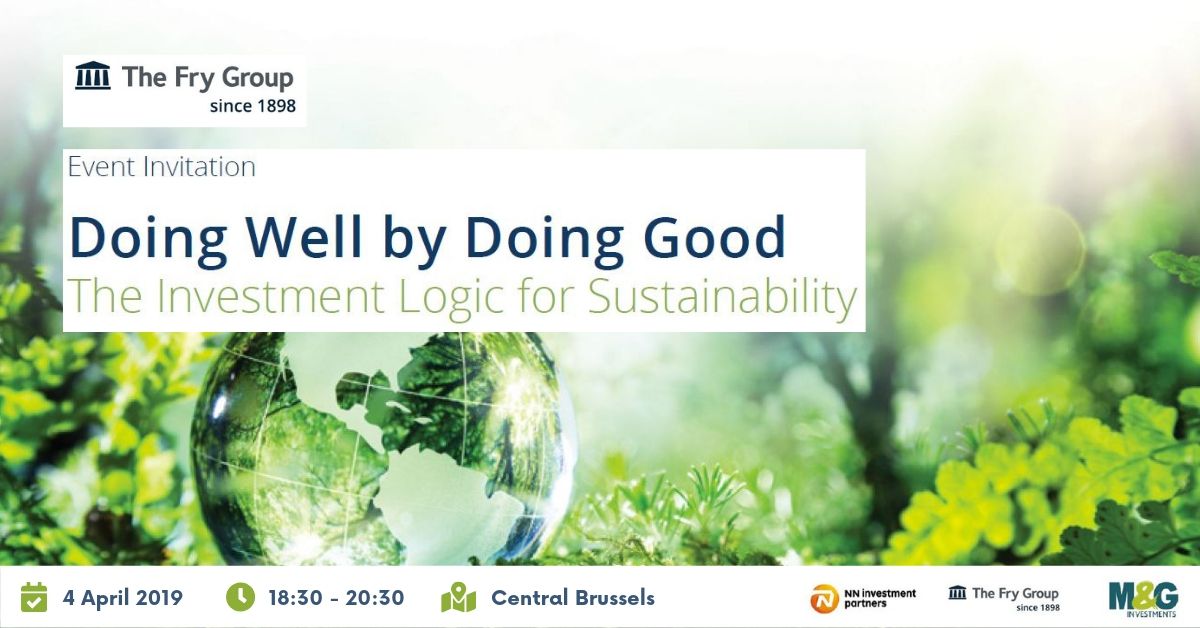 The Fry Group
since 1898

Event Invitation

Doing Well by Doing Good
The Investment Logic for Sustainability

4 April 2019 18:30 - 20:30 Central Brussels

NN investment partners

The Fry Group
since 1898

M&G INVESTMENTS